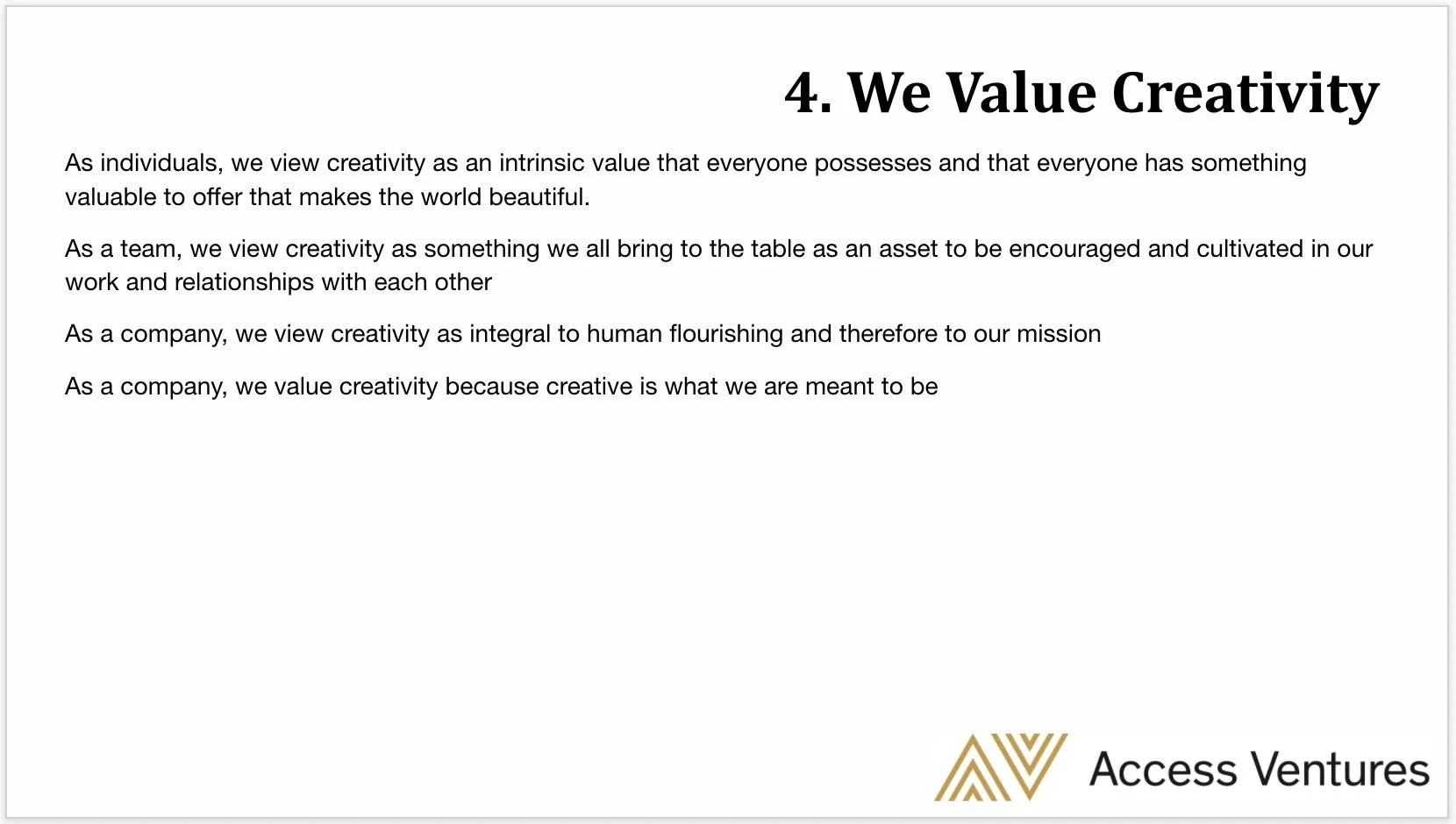 4. We Value Creativity

As individuals, we view creativity as an intrinsic value that everyone possesses and that everyone has something valuable to offer that makes the world beautiful.

As a team, we view creativity as something we all bring to the table as an asset to be encouraged and cultivated in our work and relationships with each other

As a company, we view creativity as integral to human flourishing and therefore to our mission

As a company, we value creativity because creative is what we are meant to be

Access Ventures